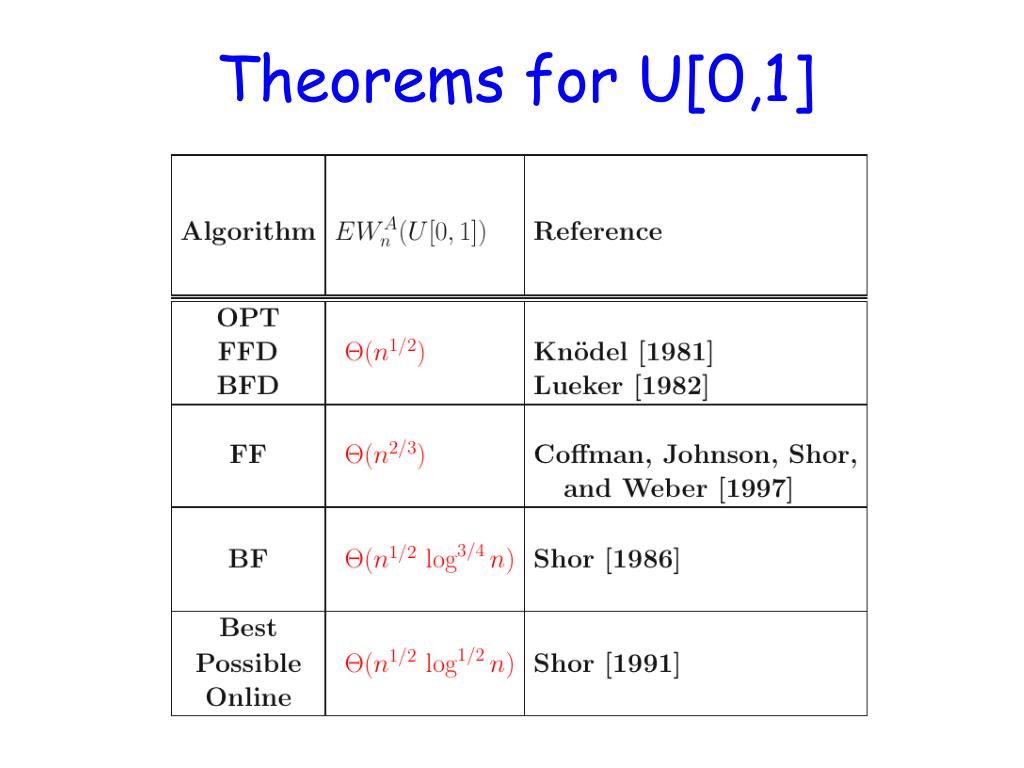 Theorems for U[0,1]

| Algorithm | $EW_n^A(U[0,1])$ | Reference |
|---|---|---|
| OPT FFD BFD | $\Theta(n^{1/2})$ | Knödel [1981] Lueker [1982] |
| FF | $\Theta(n^{2/3})$ | Coffman, Johnson, Shor, and Weber [1997] |
| BF | $\Theta(n^{1/2} \log^{3/4} n)$ | Shor [1986] |
| Best Possible Online | $\Theta(n^{1/2} \log^{1/2} n)$ | Shor [1991] |